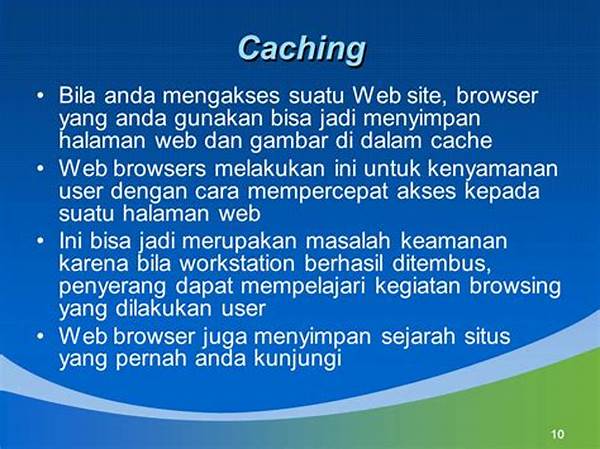 Caching

• Bila anda mengakses suatu Web site, browser yang anda gunakan bisa jadi menyimpan halaman web dan gambar di dalam cache
• Web browsers melakukan ini untuk kenyamanan user dengan cara mempercepat akses kepada suatu halaman web
• Ini bisa jadi merupakan masalah keamanan karena bila workstation berhasil ditembus, penyerang dapat mempelajari kegiatan browsing yang dilakukan user
• Web browser juga menyimpan sejarah situs yang pernah anda kunjungi

10